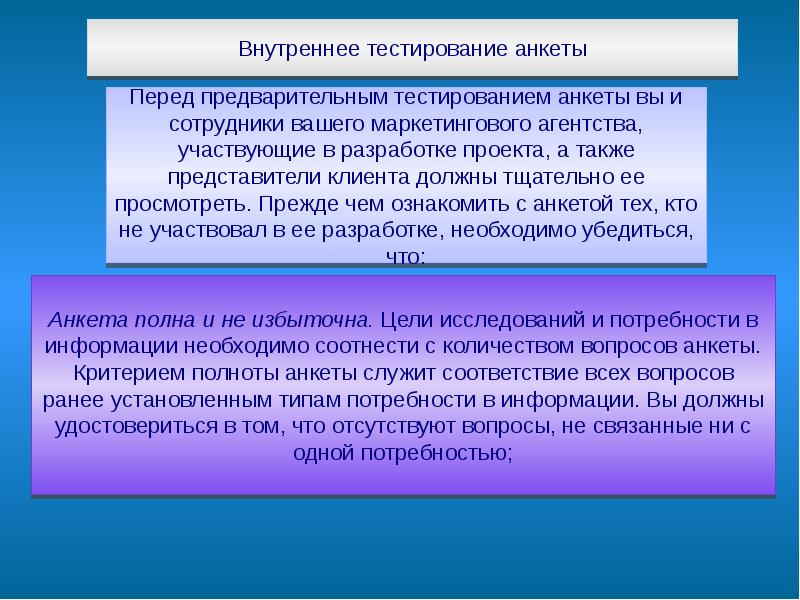 Внутреннее тестирование анкеты

Перед предварительным тестированием анкеты вы и сотрудники вашего маркетингового агентства, участвующие в разработке проекта, а также представители клиента должны тщательно ее просмотреть. Прежде чем ознакомить с анкетой тех, кто не участвовал в ее разработке, необходимо убедиться, что:

Анкета полна и не избыточна. Цели исследований и потребности в информации необходимо соотнести с количеством вопросов анкеты. Критерием полноты анкеты служит соответствие всех вопросов ранее установленным типам потребности в информации. Вы должны удостовериться в том, что отсутствуют вопросы, не связанные ни с одной потребностью;